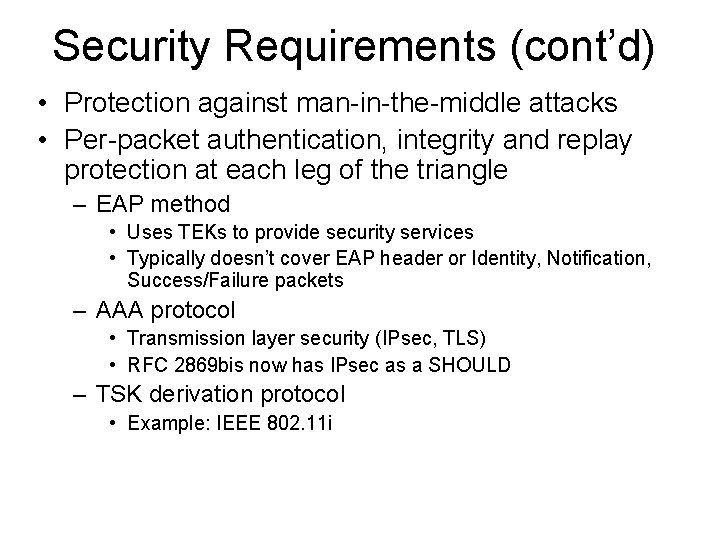 Security Requirements (cont'd)

• Protection against man-in-the-middle attacks
• Per-packet authentication, integrity and replay protection at each leg of the triangle
– EAP method
• Uses TEKs to provide security services
• Typically doesn't cover EAP header or Identity, Notification, Success/Failure packets
– AAA protocol
• Transmission layer security (IPsec, TLS)
• RFC 2869bis now has IPsec as a SHOULD
– TSK derivation protocol
• Example: IEEE 802.11i